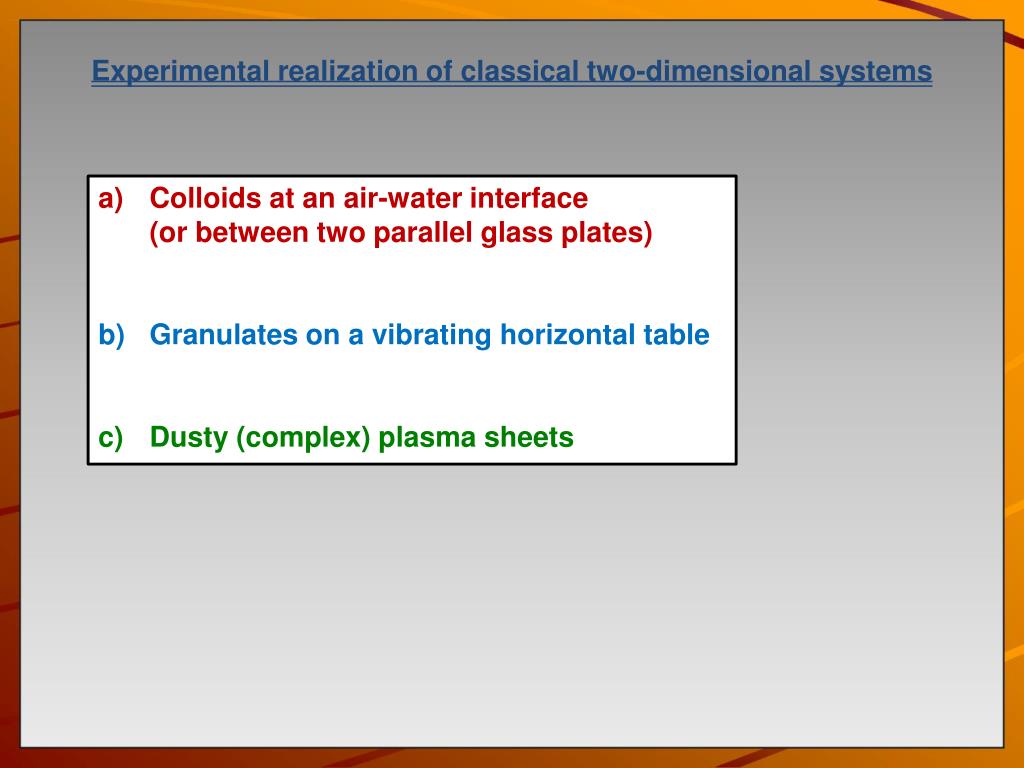 Experimental realization of classical two-dimensional systems

a) Colloids at an air-water interface
(or between two parallel glass plates)

b) Granulates on a vibrating horizontal table

c) Dusty (complex) plasma sheets